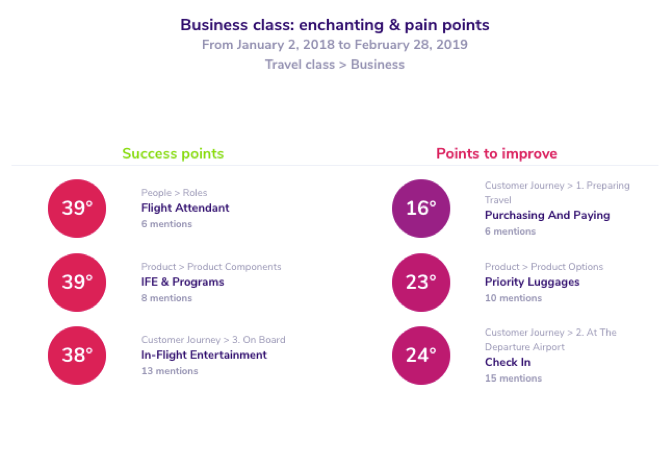 Business class: enchanting & pain points
From January 2, 2018 to February 28, 2019
Travel class > Business

Success points

39°
People > Roles
Flight Attendant
6 mentions

39°
Product > Product Components
IFE & Programs
8 mentions

38°
Customer Journey > 3. On Board
In-Flight Entertainment
13 mentions

Points to improve

16°
Customer Journey > 1. Preparing Travel
Purchasing And Paying
6 mentions

23°
Product > Product Options
Priority Luggages
10 mentions

24°
Customer Journey > 2. At The Departure Airport
Check In
15 mentions